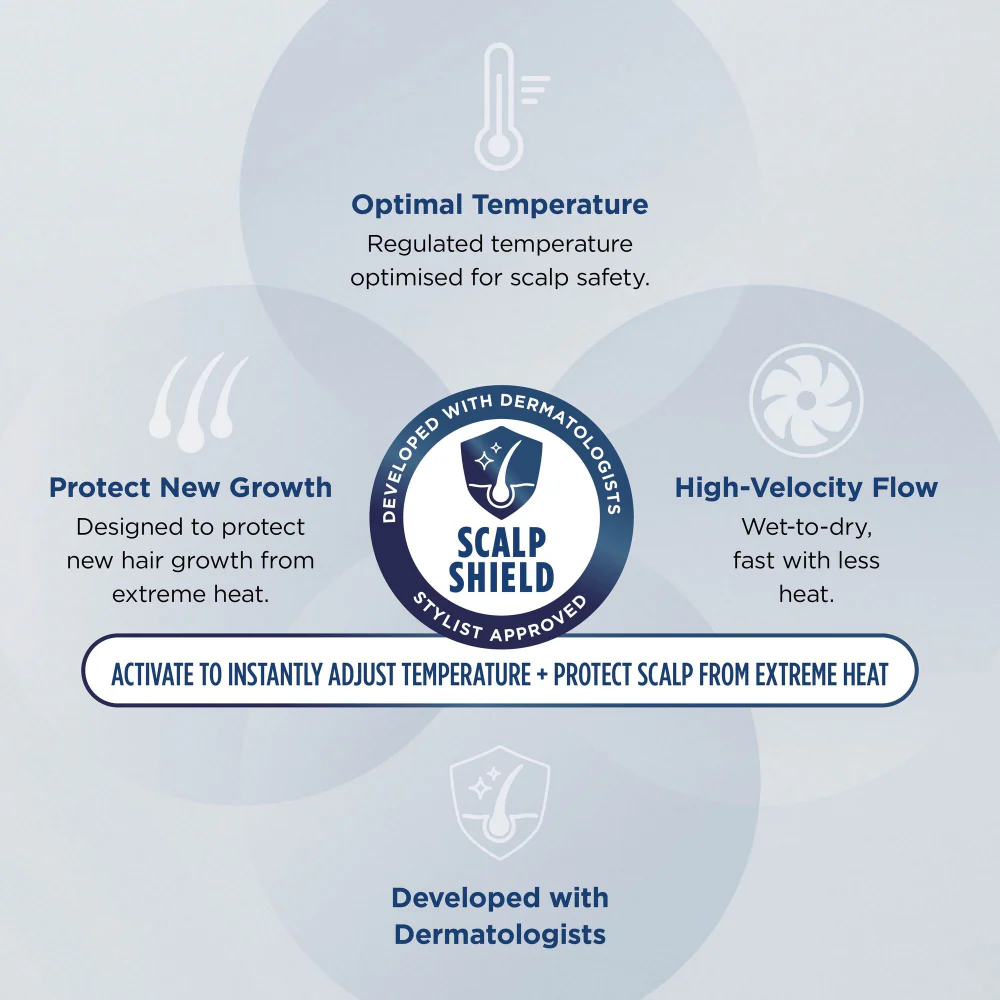 Optimal Temperature
Regulated temperature optimised for scalp safety.

Protect New Growth
Designed to protect new hair growth from extreme heat.

DEVELOPED WITH DERMATOLOGISTS
SCALP SHIELD
STYLIST APPROVED

High-Velocity Flow
Wet-to-dry, fast with less heat.

ACTIVATE TO INSTANTLY ADJUST TEMPERATURE + PROTECT SCALP FROM EXTREME HEAT

Developed with Dermatologists